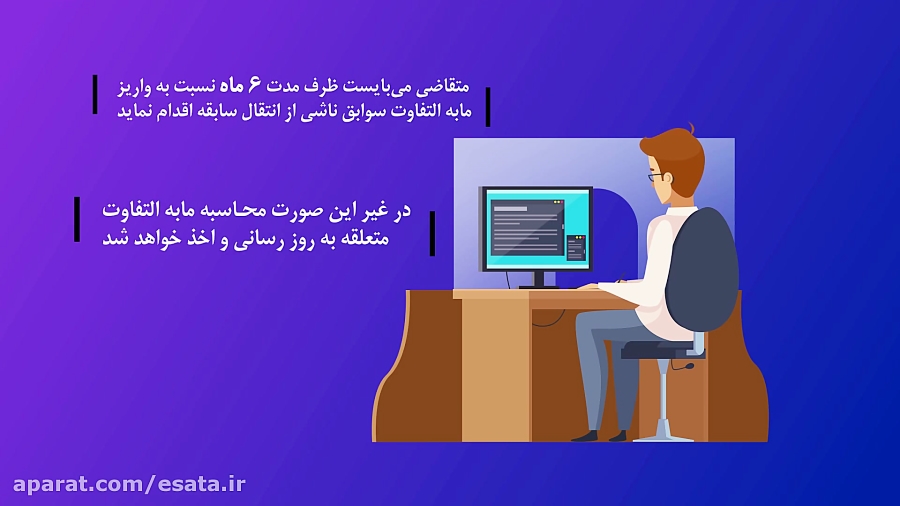 متقاضی می‌بایست ظرف مدت ۶ ماه نسبت به واریز مابه التفاوت سوابق ناشی از انتقال سابقه اقدام نماید

در غیر این صورت محاسبه مابه التفاوت متعلقه به روز رسانی و اخذ خواهد شد

aparat.com/esata.ir